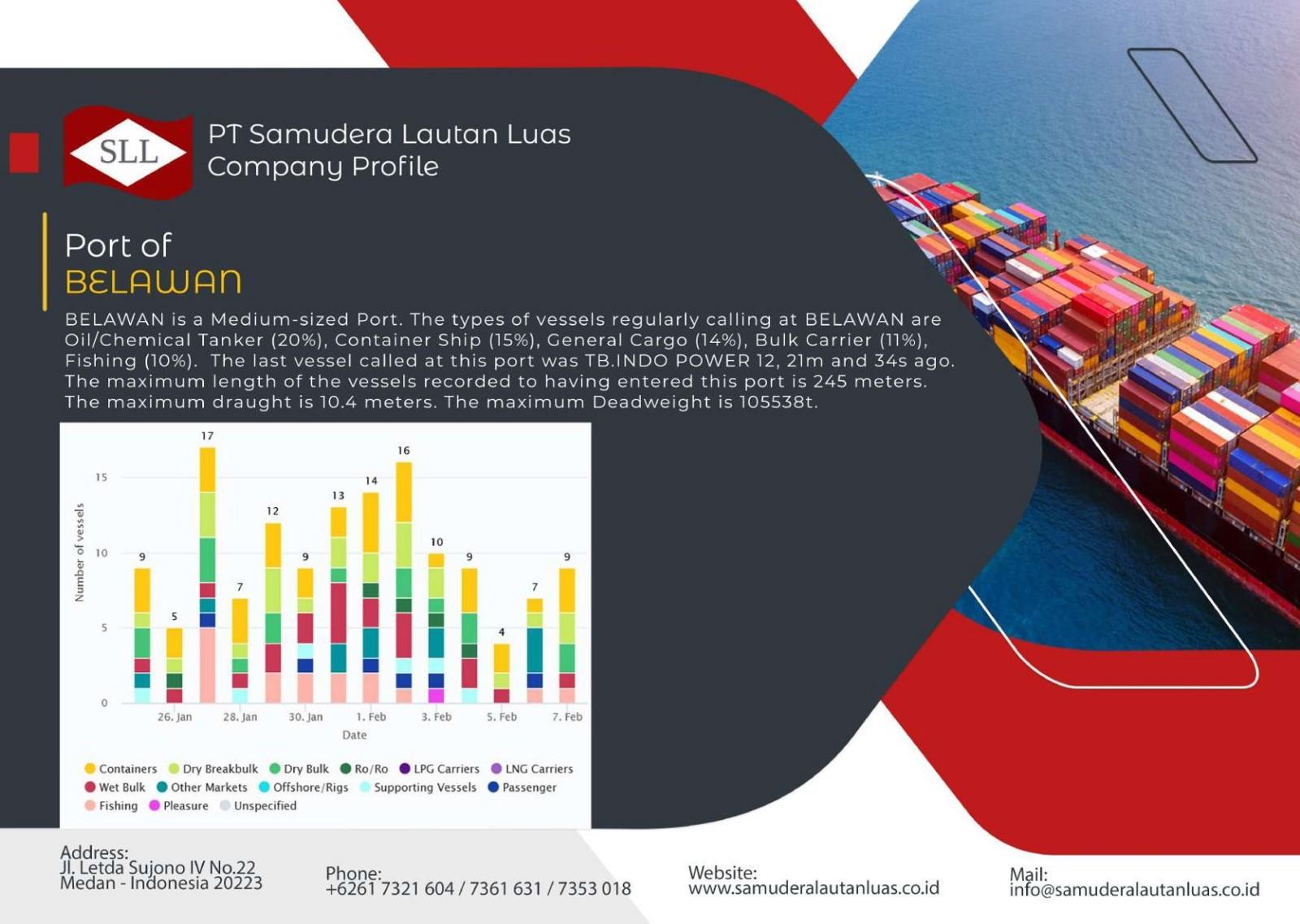 SLL

PT Samudera Lautan Luas
Company Profile

Port of
BELAWAN

BELAWAN is a Medium-sized Port. The types of vessels regularly calling at BELAWAN are Oil/Chemical Tanker (20%), Container Ship (15%), General Cargo (14%), Bulk Carrier (11%), Fishing (10%). The last vessel called at this port was TB.INDO POWER 12, 21m and 34s ago. The maximum length of the vessels recorded to having entered this port is 245 meters. The maximum draught is 10.4 meters. The maximum Deadweight is 105538t.

Number of vessels
15
10
5
0
9 5 17 7 12 9 13 14 16 10 9 4 7 9
26. Jan 28. Jan 30. Jan 1. Feb 3. Feb 5. Feb 7. Feb
Date

Containers Dry Breakbulk Dry Bulk Ro/Ro LPG Carriers LNG Carriers
Wet Bulk Other Markets Offshore/Rigs Supporting Vessels Passenger
Fishing Pleasure Unspecified

Address:
Jl. Letda Sujono IV No.22
Medan - Indonesia 20223

Phone:
+6261 7321 604 / 7361 631 / 7353 018

Website:
www.samuderalautanluas.co.id

Mail:
info@samuderalautanluas.co.id